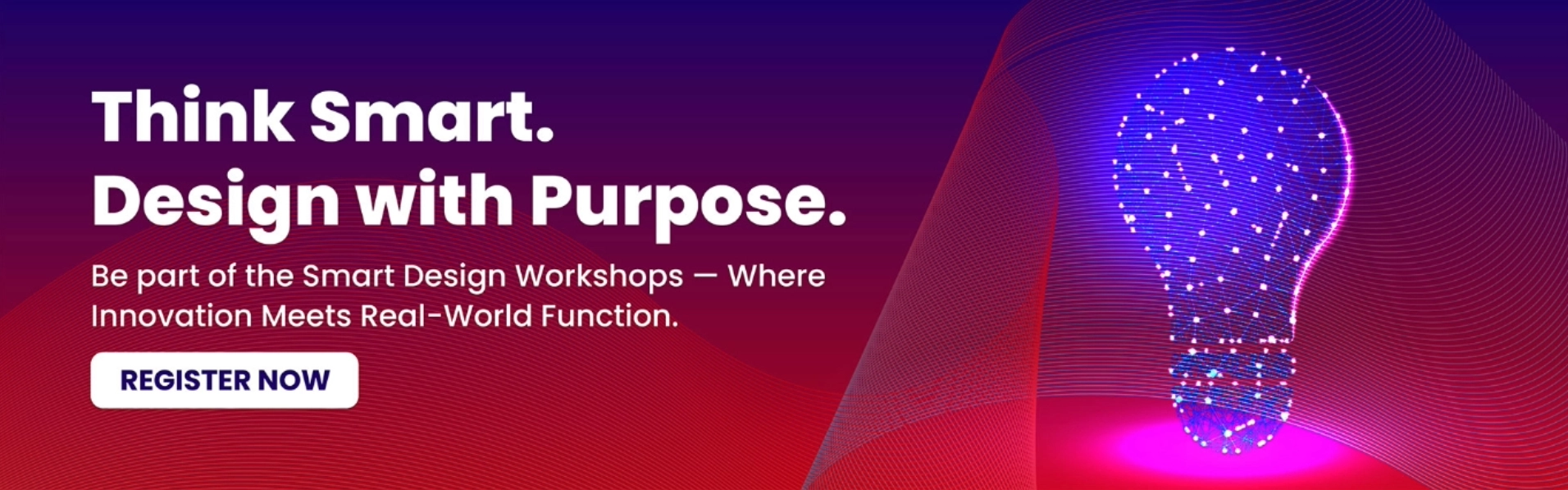 Think Smart.
Design with Purpose.

Be part of the Smart Design Workshops — Where Innovation Meets Real-World Function.

REGISTER NOW